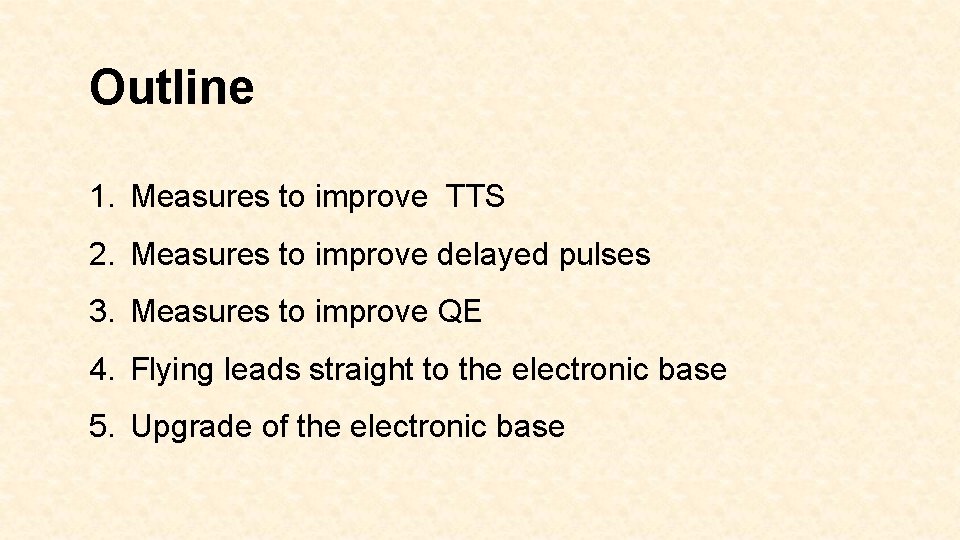 Outline

1. Measures to improve TTS
2. Measures to improve delayed pulses
3. Measures to improve QE
4. Flying leads straight to the electronic base
5. Upgrade of the electronic base